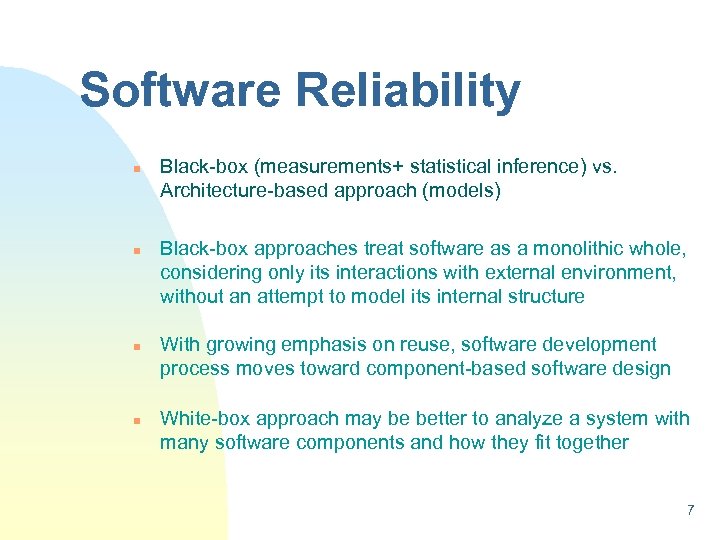 Software Reliability

Black-box (measurements+ statistical inference) vs. Architecture-based approach (models)

Black-box approaches treat software as a monolithic whole, considering only its interactions with external environment, without an attempt to model its internal structure

With growing emphasis on reuse, software development process moves toward component-based software design

White-box approach may be better to analyze a system with many software components and how they fit together

7